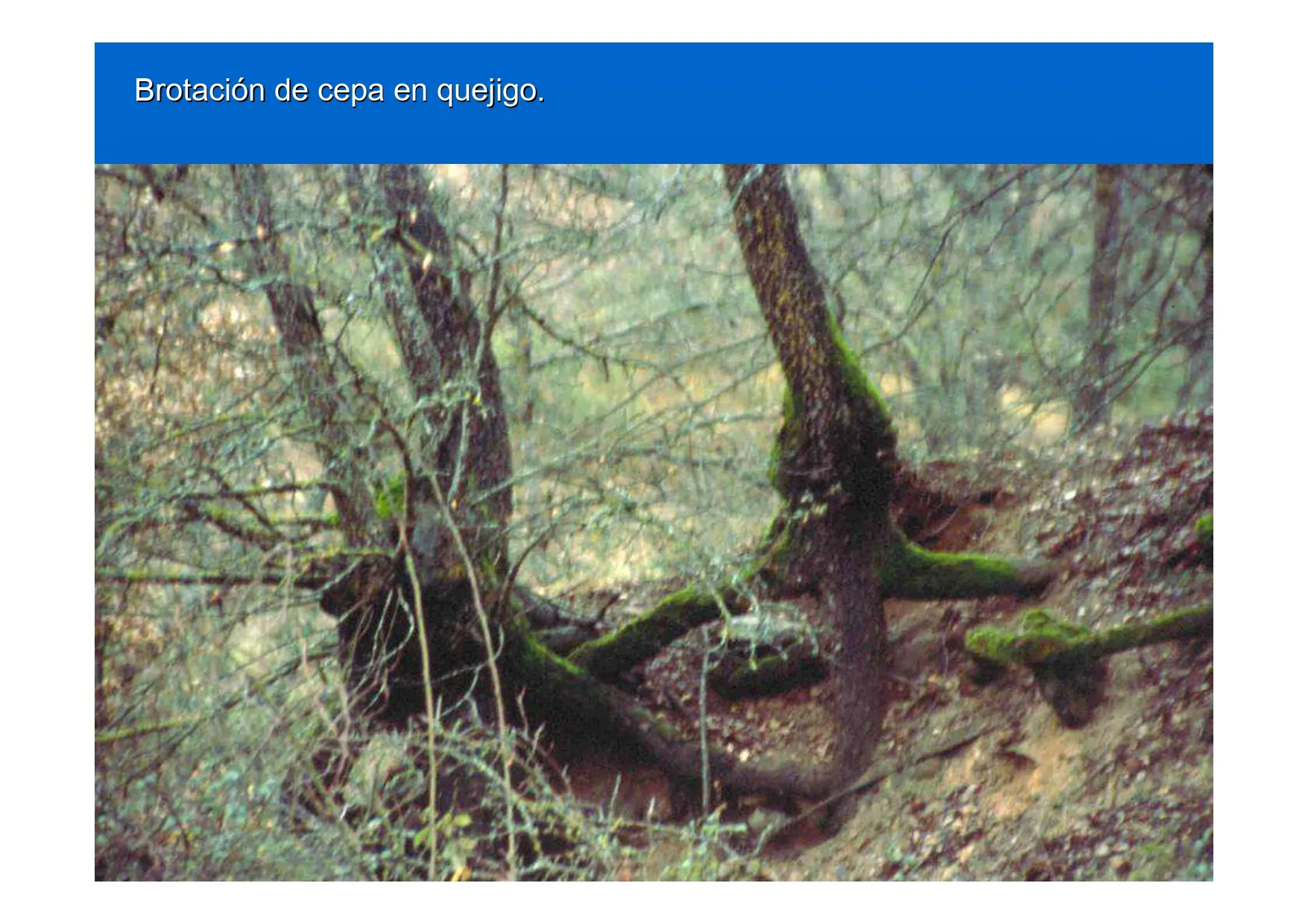 Brotación de cepa en quejigo.